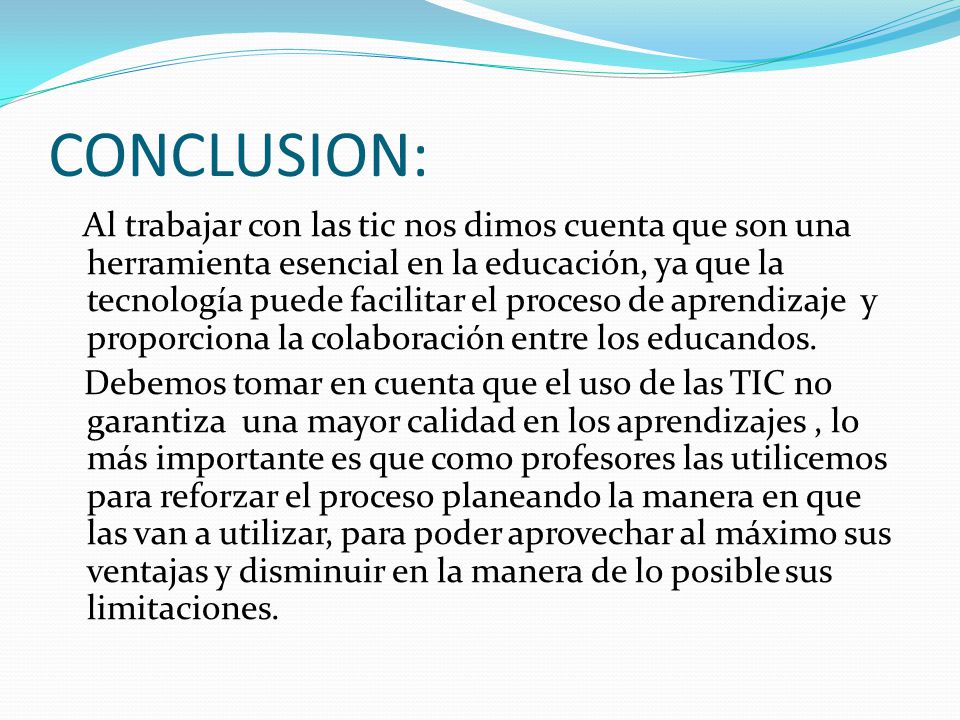 CONCLUSION:

Al trabajar con las tic nos dimos cuenta que son una herramienta esencial en la educación, ya que la tecnología puede facilitar el proceso de aprendizaje y proporciona la colaboración entre los educandos.

Debemos tomar en cuenta que el uso de las TIC no garantiza una mayor calidad en los aprendizajes , lo más importante es que como profesores las utilicemos para reforzar el proceso planeando la manera en que las van a utilizar, para poder aprovechar al máximo sus ventajas y disminuir en la manera de lo posible sus limitaciones.